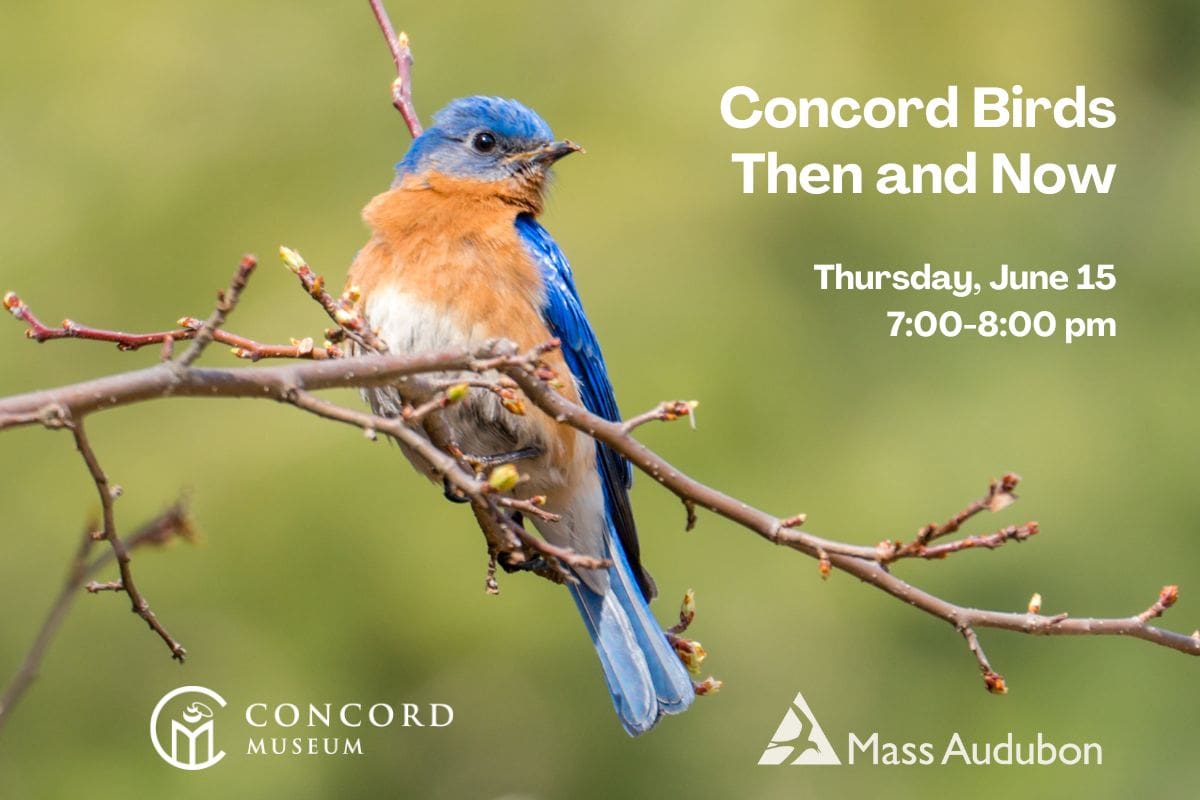 Concord Birds Then and Now

Thursday, June 15
7:00-8:00 pm

CONCORD MUSEUM

Mass Audubon